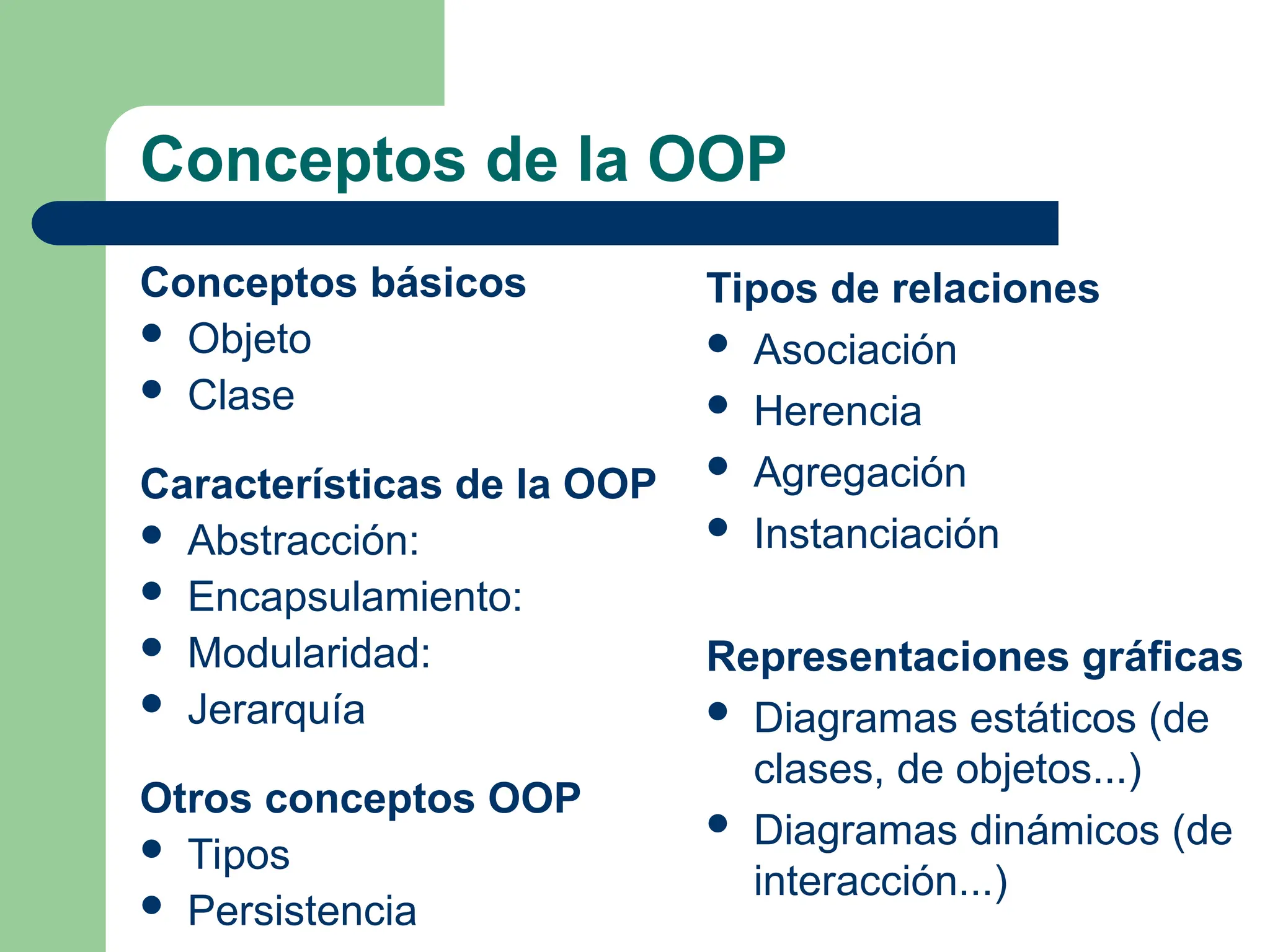 Conceptos de la OOP

Conceptos básicos
- Objeto
- Clase

Características de la OOP
- Abstracción:
- Encapsulamiento:
- Modularidad:
- Jerarquía

Otros conceptos OOP
- Tipos
- Persistencia

Tipos de relaciones
- Asociación
- Herencia
- Agregación
- Instanciación

Representaciones gráficas
- Diagramas estáticos (de clases, de objetos...)
- Diagramas dinámicos (de interacción...)